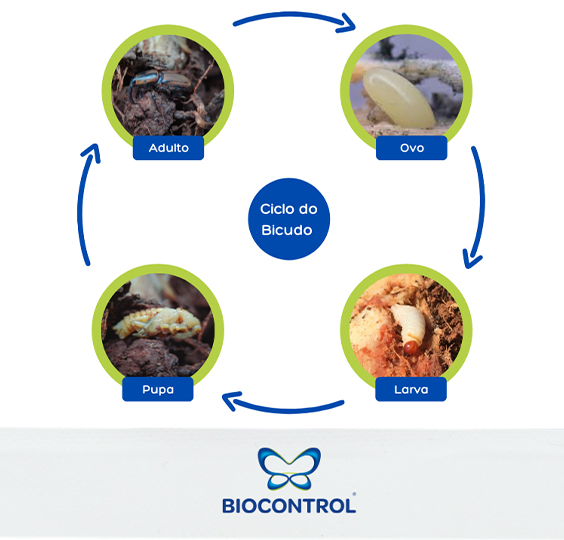 Adulto

Ovo

Ciclo do Bicudo

Pupa

Larva

BIOCONTROL®